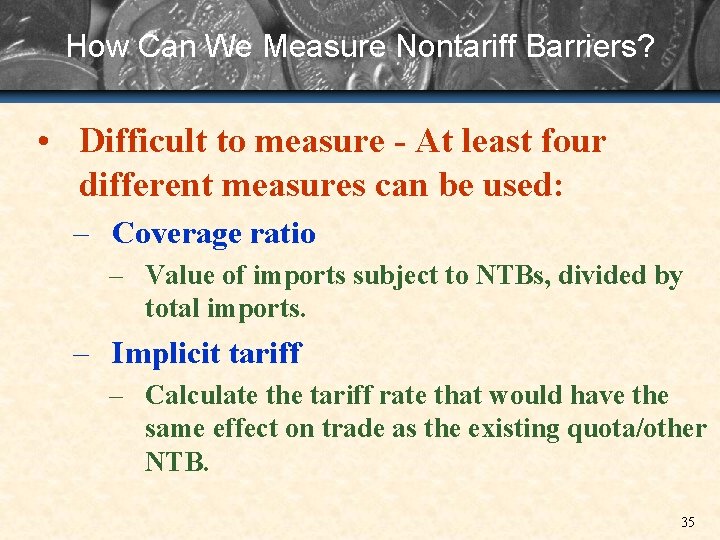 How Can We Measure Nontariff Barriers?

• Difficult to measure - At least four different measures can be used:

– Coverage ratio

– Value of imports subject to NTBs, divided by total imports.

– Implicit tariff

– Calculate the tariff rate that would have the same effect on trade as the existing quota/other NTB.

35